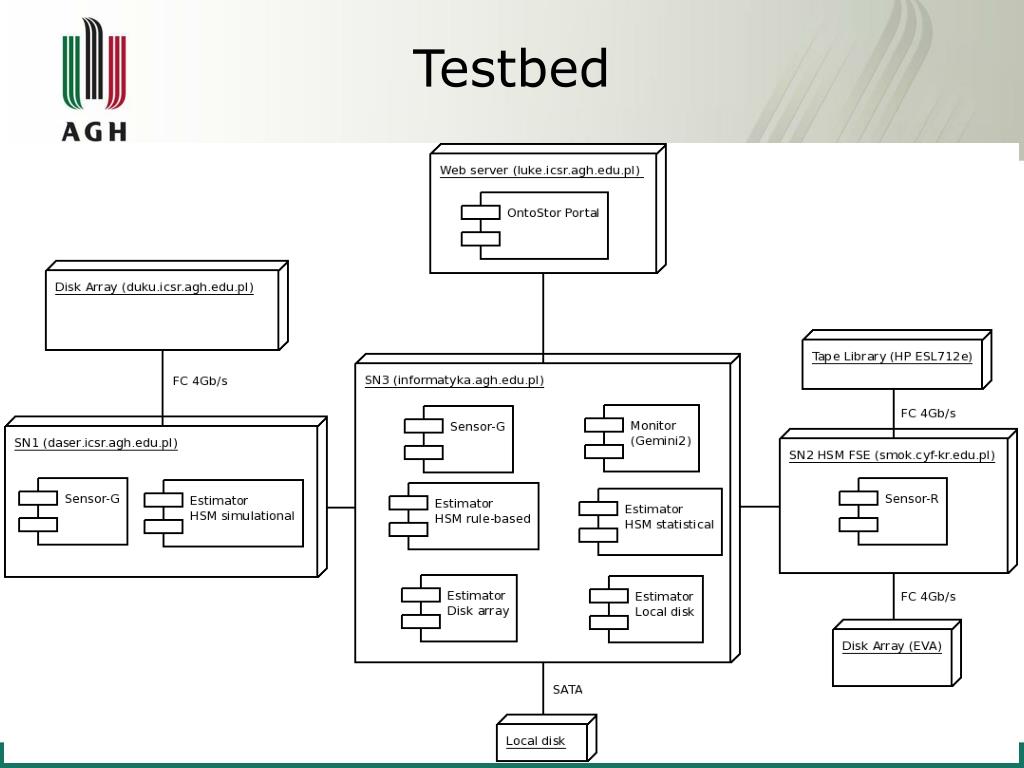 AGH

Testbed

Web server (luke.icsr.agh.edu.pl)

OntoStor Portal

Disk Array (duku.icsr.agh.edu.pl)

FC 4Gb/s

SN1 (daser.icsr.agh.edu.pl)

Sensor-G

Estimator
HSM simulational

SN3 (informatyka.agh.edu.pl)

Sensor-G

Monitor
(Gemini2)

Estimator
HSM rule-based

Estimator
HSM statistical

Estimator
Disk array

Estimator
Local disk

SATA

Local disk

Tape Library (HP ESL712e)

FC 4Gb/s

SN2 HSM FSE (smok.cyf-kr.edu.pl)

Sensor-R

FC 4Gb/s

Disk Array (EVA)